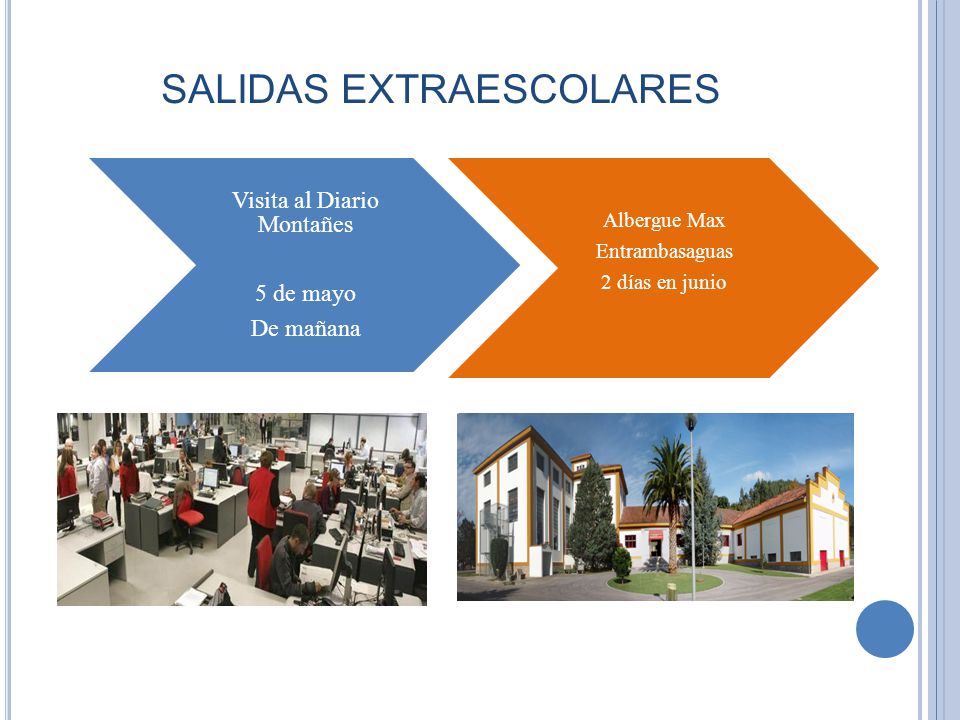 SALIDAS EXTRAESCOLARES

Visita al Diario Montañes

5 de mayo

De mañana

Albergue Max

Entrambasaguas

2 días en junio